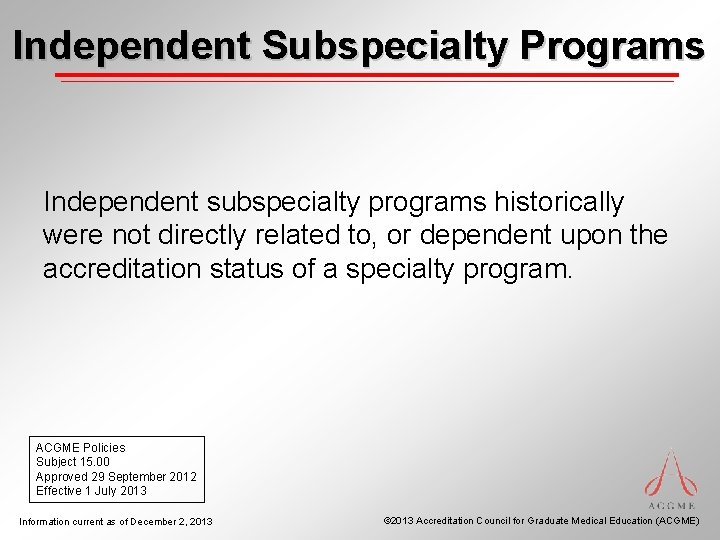 Independent Subspecialty Programs

Independent subspecialty programs historically were not directly related to, or dependent upon the accreditation status of a specialty program.

ACGME Policies
Subject 15.00
Approved 29 September 2012
Effective 1 July 2013

ACGME

Information current as of December 2, 2013

©2013 Accreditation Council for Graduate Medical Education (ACGME)